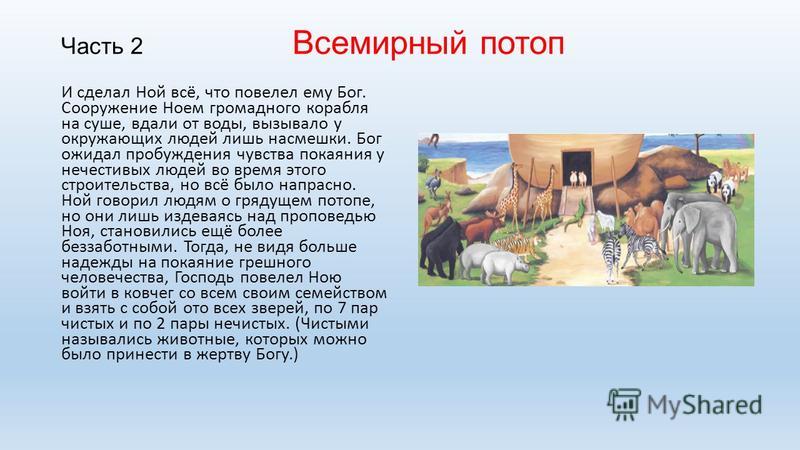 Часть 2 Всемирный потоп

И сделал Ной всё, что повелел ему Бог. Сооружение Ноем громадного корабля на суше, вдали от воды, вызывало у окружающих людей лишь насмешки. Бог ожидал пробуждения чувства покаяния у нечестивых людей во время этого строительства, но всё было напрасно. Ной говорил людям о грядущем потопе, но они лишь издеваясь над проповедью Ноя, становились ещё более беззаботными. Тогда, не видя больше надежды на покаяние грешного человечества, Господь повелел Ною войти в ковчег со всем своим семейством и взять с собой ото всех зверей, по 7 пар чистых и по 2 пары нечистых. (Чистыми назывались животные, которых можно было принести в жертву Богу.)

MyShared